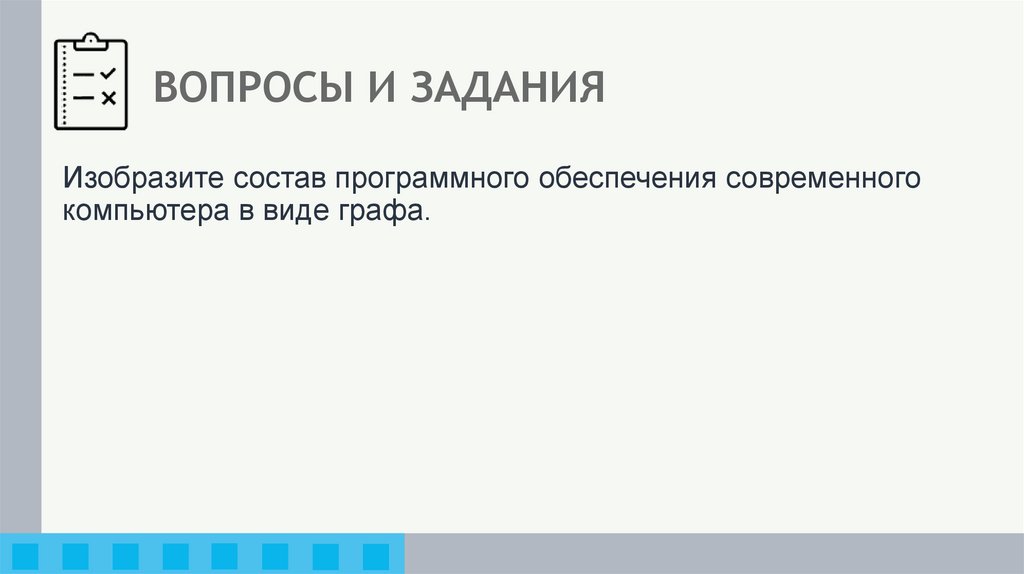 ВОПРОСЫ И ЗАДАНИЯ

Изобразите состав программного обеспечения современного компьютера в виде графа.